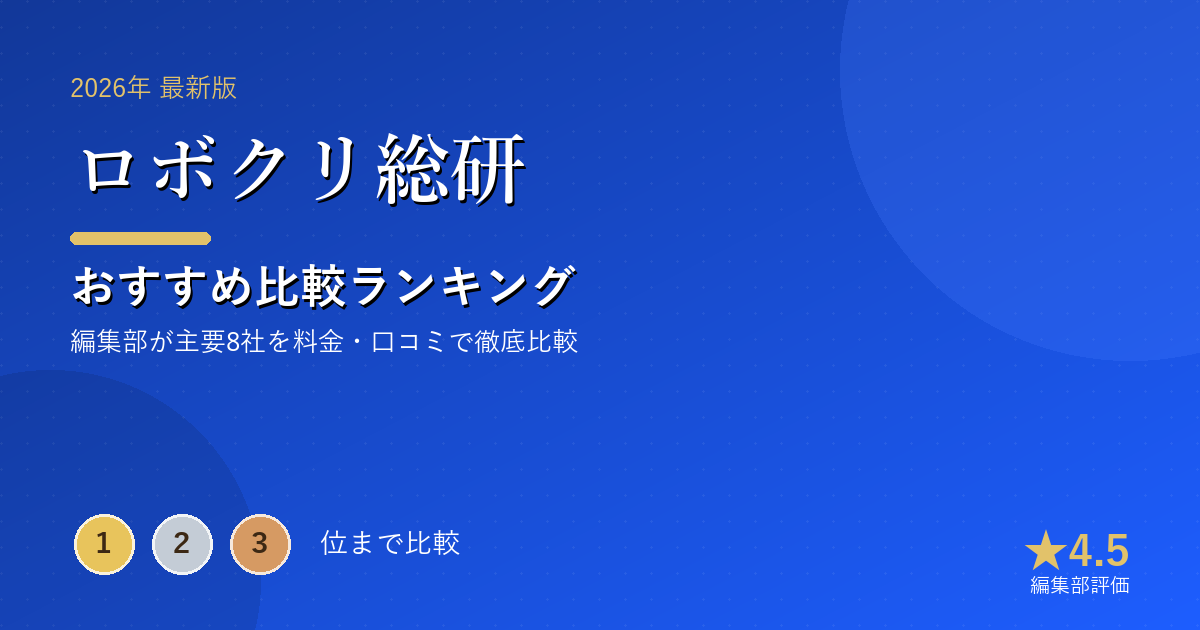 2026年 最新版

ロボクリ総研

おすすめ比較ランキング

編集部が主要8社を料金・口コミで徹底比較

1 2 3 位まで比較

★4.5
編集部評価